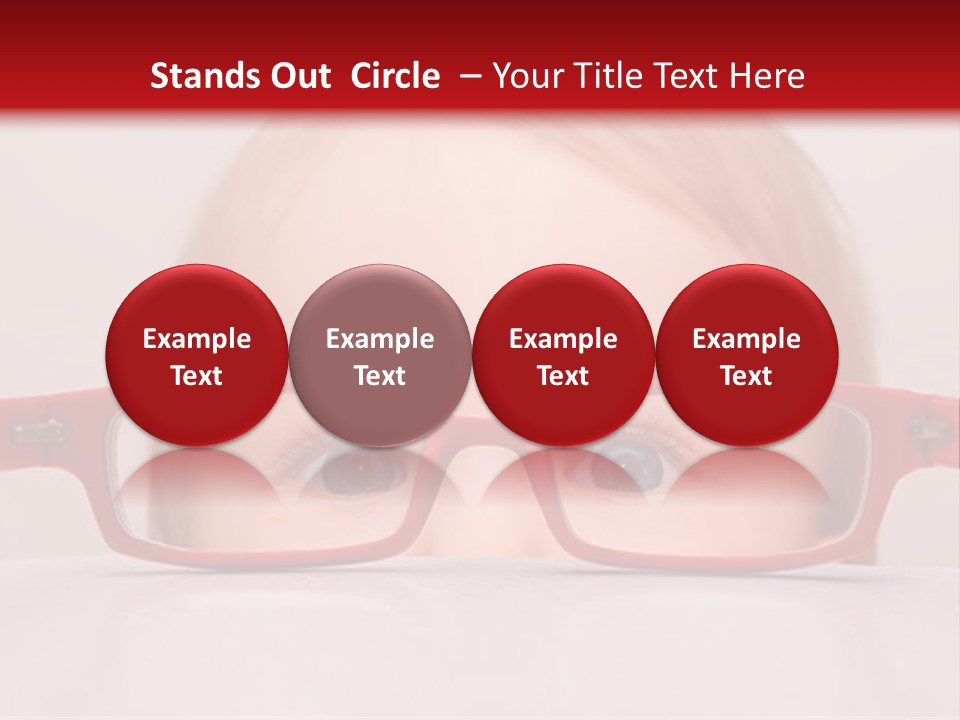 Stands Out Circle – Your Title Text Here

Example Text

Example Text

Example Text

Example Text